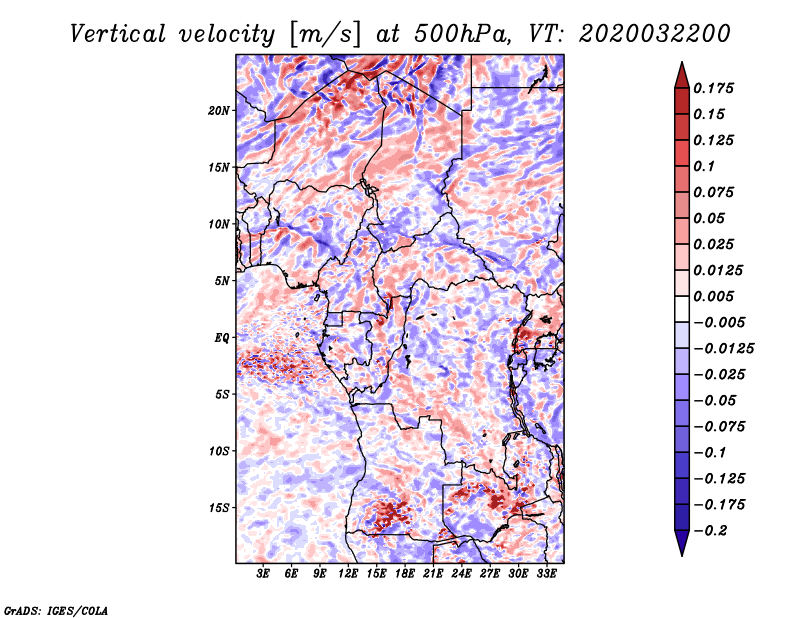 Vertical velocity [m/s] at 500hPa, VT: 2020032200

20N
15N
10N
5N
EQ
5S
10S
15S

3E 6E 9E 12E 15E 18E 21E 24E 27E 30E 33E

0.175
0.15
0.125
0.1
0.075
0.05
0.025
0.0125
0.005
−0.005
−0.0125
−0.025
−0.05
−0.075
−0.1
−0.125
−0.175
−0.2

GrADS: IGES/COLA